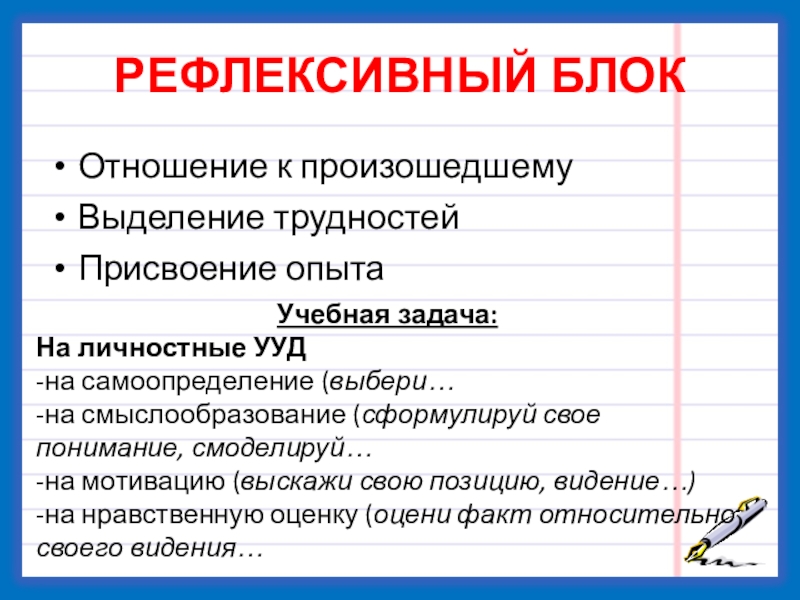 РЕФЛЕКСИВНЫЙ БЛОК

• Отношение к произошедшему
• Выделение трудностей
• Присвоение опыта

Учебная задача:
На личностные УУД
-на самоопределение (выбери…
-на смыслообразование (сформулируй свое понимание, смоделируй…
-на мотивацию (выскажи свою позицию, видение…)
-на нравственную оценку (оцени факт относительно своего видения…